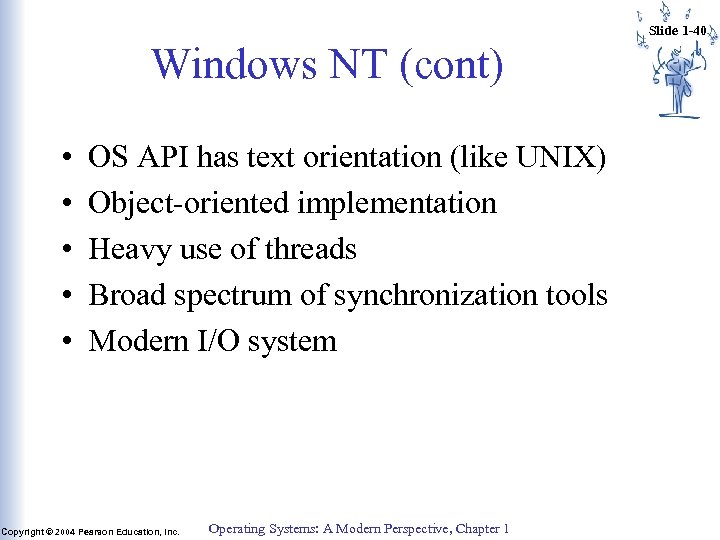 Slide 1-40

Windows NT (cont)

• OS API has text orientation (like UNIX)
• Object-oriented implementation
• Heavy use of threads
• Broad spectrum of synchronization tools
• Modern I/O system

Copyright © 2004 Pearson Education, Inc.

Operating Systems: A Modern Perspective, Chapter 1